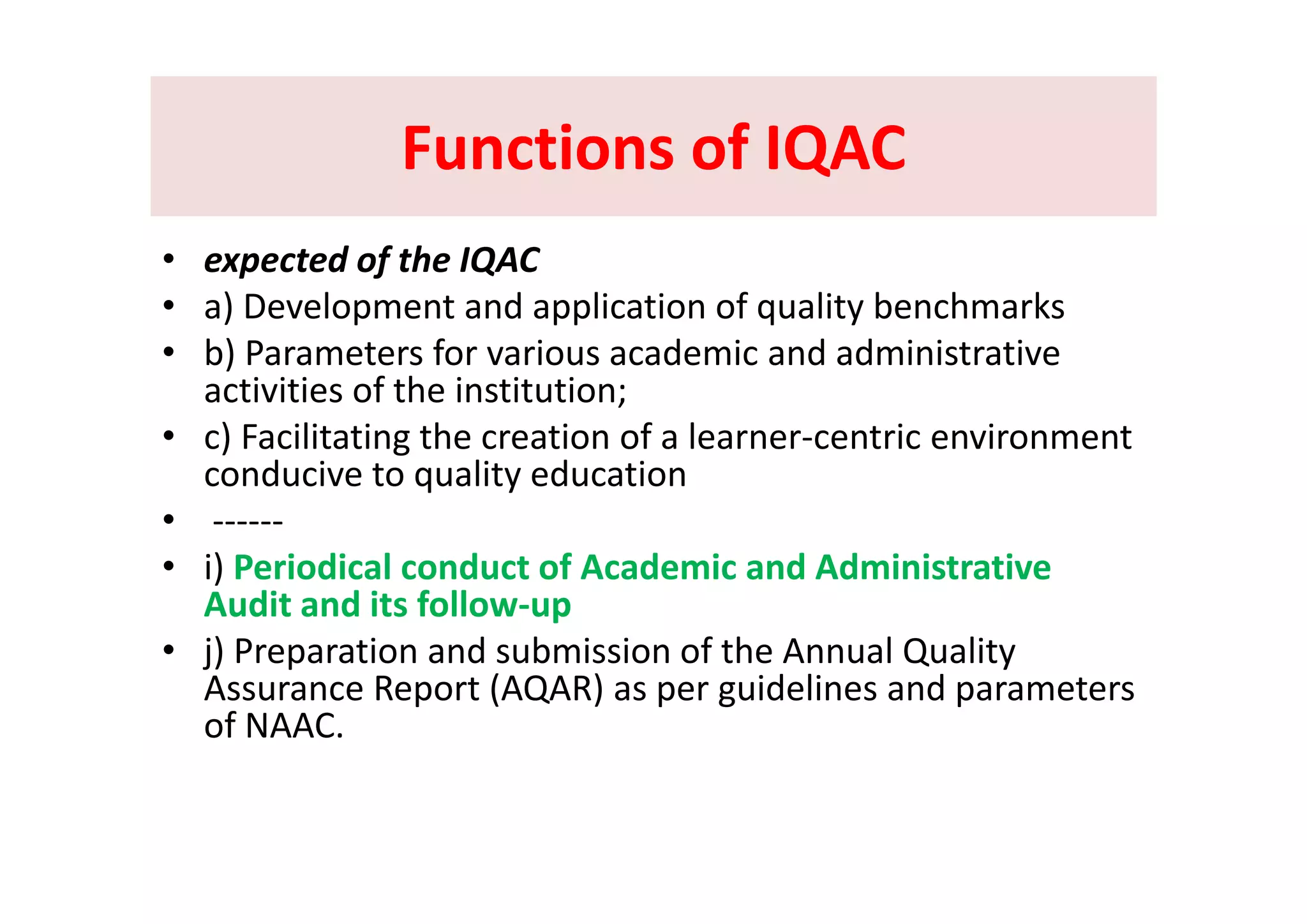 Functions of IQAC

• expected of the IQAC
• a) Development and application of quality benchmarks
• b) Parameters for various academic and administrative activities of the institution;
• c) Facilitating the creation of a learner-centric environment conducive to quality education
• ------
• i) Periodical conduct of Academic and Administrative Audit and its follow-up
• j) Preparation and submission of the Annual Quality Assurance Report (AQAR) as per guidelines and parameters of NAAC.